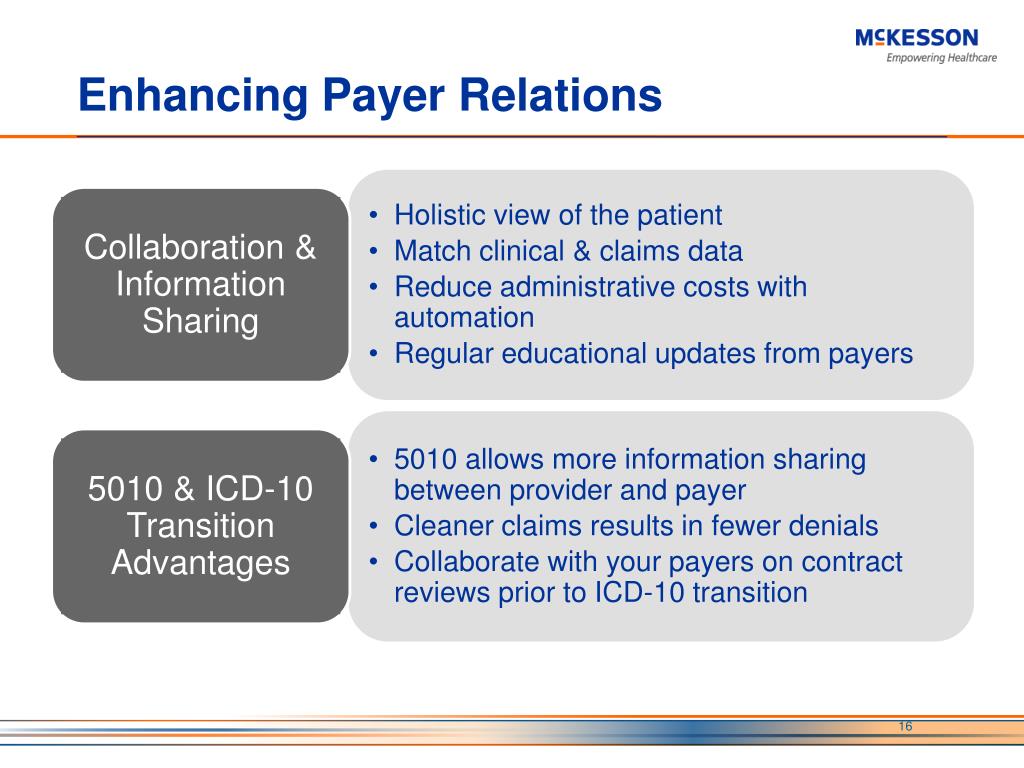 McKESSON
Empowering Healthcare

Enhancing Payer Relations

Collaboration & Information Sharing

• Holistic view of the patient
• Match clinical & claims data
• Reduce administrative costs with automation
• Regular educational updates from payers

5010 & ICD-10 Transition Advantages

• 5010 allows more information sharing between provider and payer
• Cleaner claims results in fewer denials
• Collaborate with your payers on contract reviews prior to ICD-10 transition

16